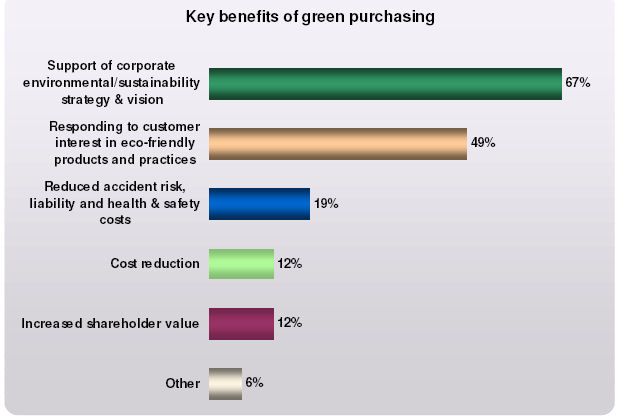 Key benefits of green purchasing

Support of corporate environmental/sustainability strategy & vision 67%

Responding to customer interest in eco-friendly products and practices 49%

Reduced accident risk, liability and health & safety costs 19%

Cost reduction 12%

Increased shareholder value 12%

Other 6%